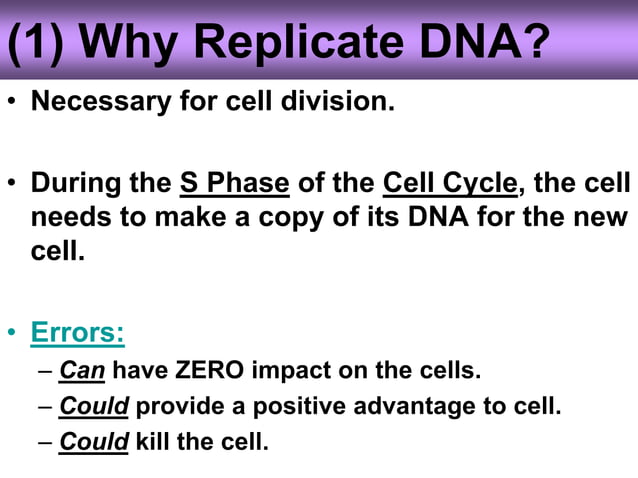 (1) Why Replicate DNA?

• Necessary for cell division.

• During the S Phase of the Cell Cycle, the cell needs to make a copy of its DNA for the new cell.

• Errors:
– Can have ZERO impact on the cells.
– Could provide a positive advantage to cell.
– Could kill the cell.